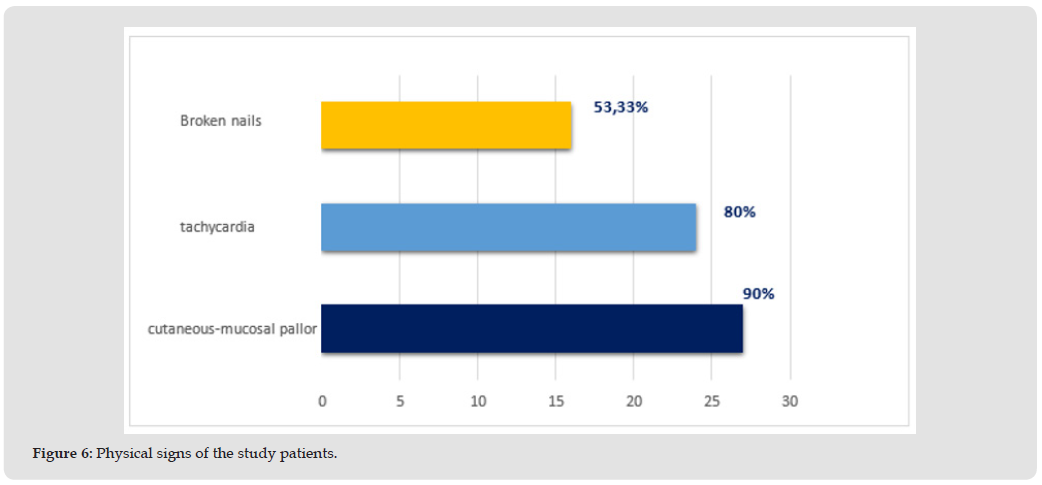 Broken nails
53,33%
tachycardia
80%
cutaneous-mucosal pallor
90%
0 5 10 15 20 25 30

Figure 6: Physical signs of the study patients.